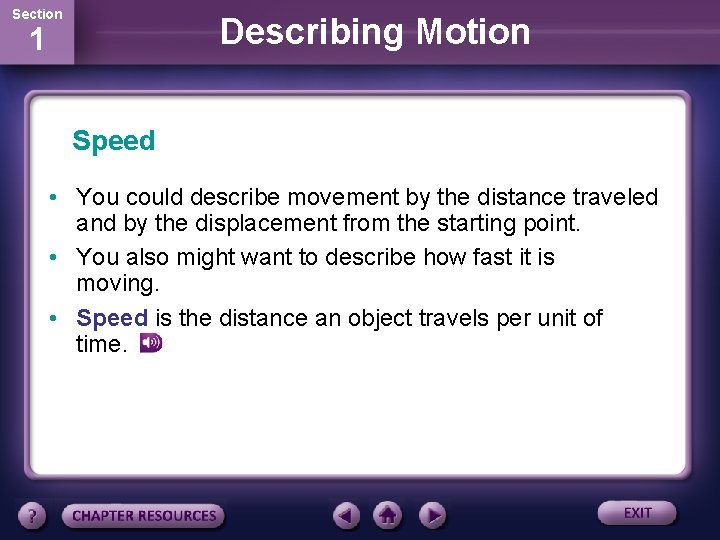 Section
1

Describing Motion

Speed

• You could describe movement by the distance traveled and by the displacement from the starting point.
• You also might want to describe how fast it is moving.
• Speed is the distance an object travels per unit of time.

?
CHAPTER RESOURCES
EXIT